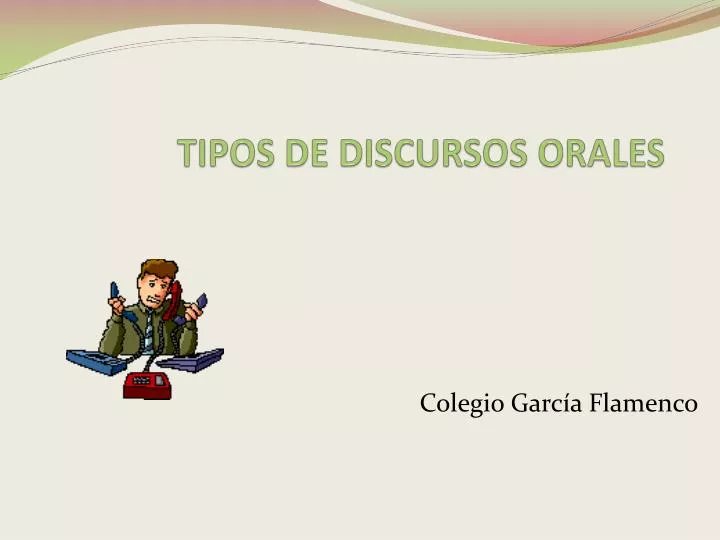 TIPOS DE DISCURSOS ORALES

Colegio García Flamenco